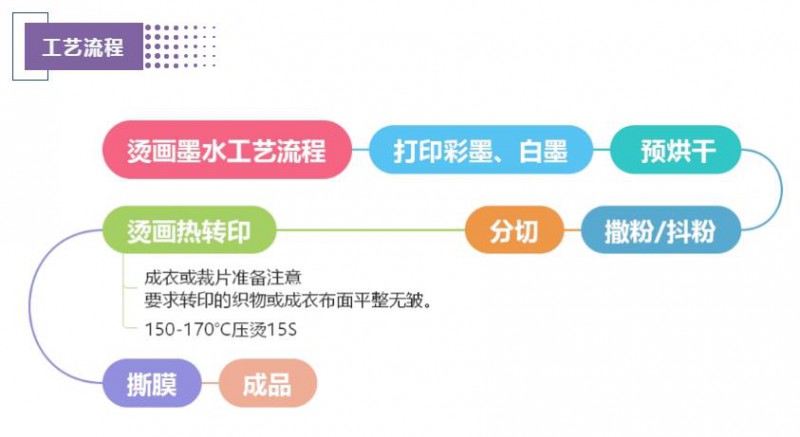 工艺流程

烫画墨水工艺流程

打印彩墨、白墨

预烘干

撒粉/抖粉

分切

烫画热转印

成衣或裁片准备注意
要求转印的织物或成衣布面平整无皱。

150-170℃压烫15S

撕膜

成品